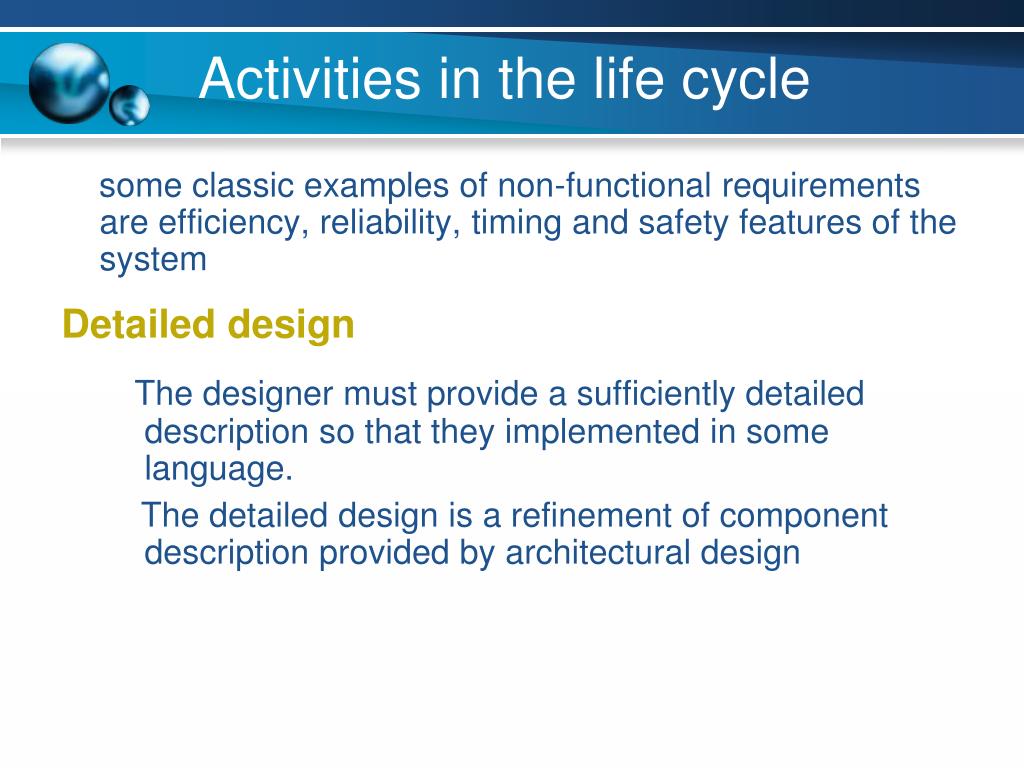 Activities in the life cycle

some classic examples of non-functional requirements are efficiency, reliability, timing and safety features of the system

Detailed design

The designer must provide a sufficiently detailed description so that they implemented in some language.

The detailed design is a refinement of component description provided by architectural design